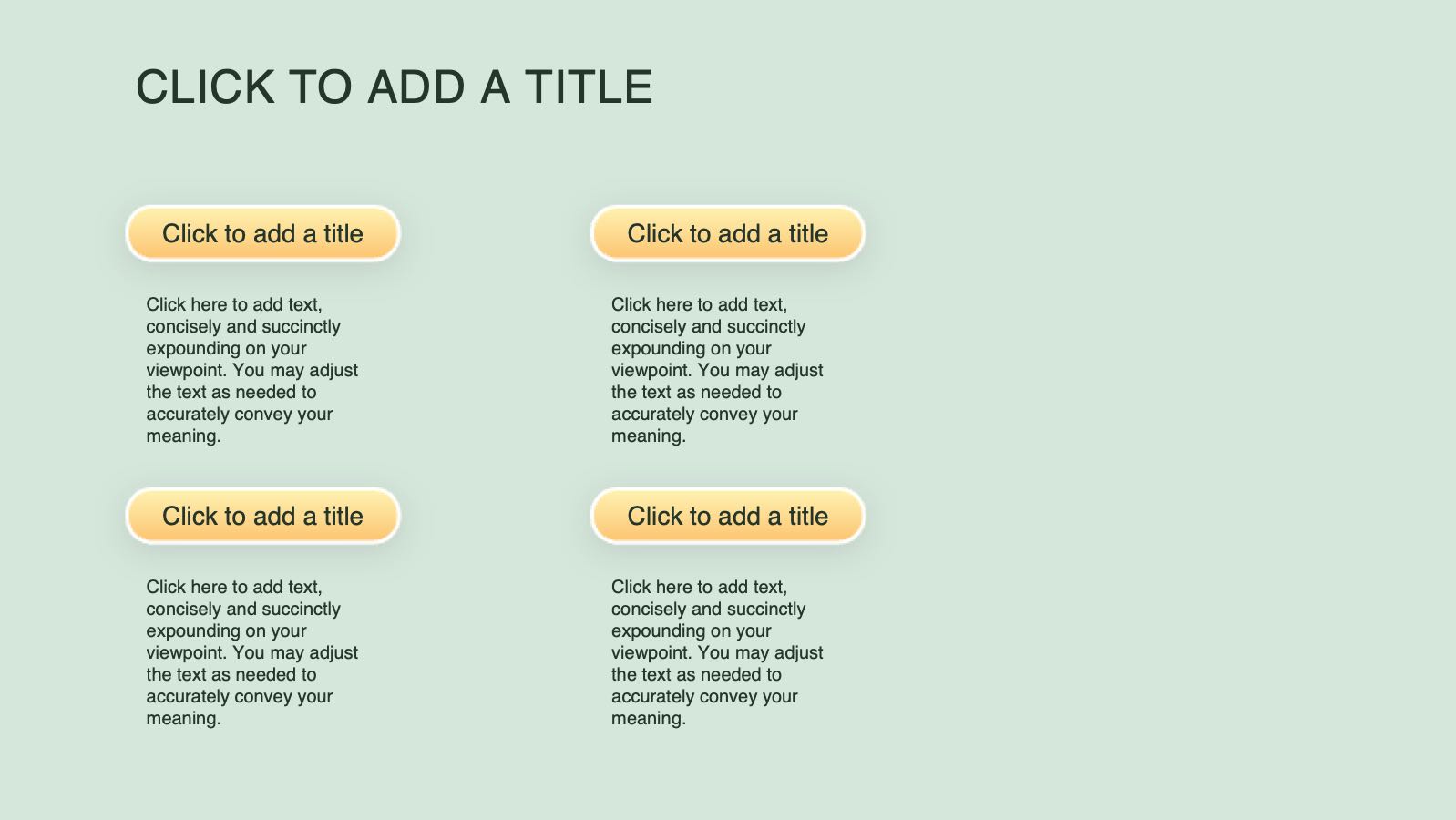 CLICK TO ADD A TITLE

Click to add a title

Click here to add text, concisely and succinctly expounding on your viewpoint. You may adjust the text as needed to accurately convey your meaning.

Click to add a title

Click here to add text, concisely and succinctly expounding on your viewpoint. You may adjust the text as needed to accurately convey your meaning.

Click to add a title

Click here to add text, concisely and succinctly expounding on your viewpoint. You may adjust the text as needed to accurately convey your meaning.

Click to add a title

Click here to add text, concisely and succinctly expounding on your viewpoint. You may adjust the text as needed to accurately convey your meaning.